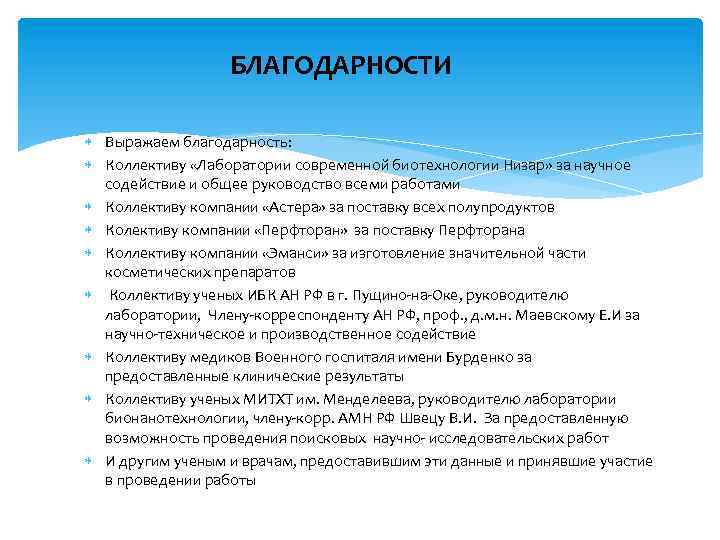 БЛАГОДАРНОСТИ

Выражаем благодарность:

Коллективу «Лаборатории современной биотехнологии Низар» за научное содействие и общее руководство всеми работами

Коллективу компании «Астера» за поставку всех полупродуктов

Колективу компании «Перфторан» за поставку Перфторана

Коллективу компании «Эманси» за изготовление значительной части косметических препаратов

Коллективу ученых ИБК АН РФ в г. Пущино-на-Оке, руководителю лаборатории, Члену-корреспонденту АН РФ, проф., д.м.н. Маевскому Е.И за научно-техническое и производственное содействие

Коллективу медиков Военного госпиталя имени Бурденко за предоставленные клинические результаты

Коллективу ученых МИТХТ им. Менделеева, руководителю лаборатории бионанотехнологии, члену-корр. АМН РФ Швецу В.И. За предоставленную возможность проведения поисковых научно- исследовательских работ

И другим ученым и врачам, предоставившим эти данные и принявшие участие в проведении работы